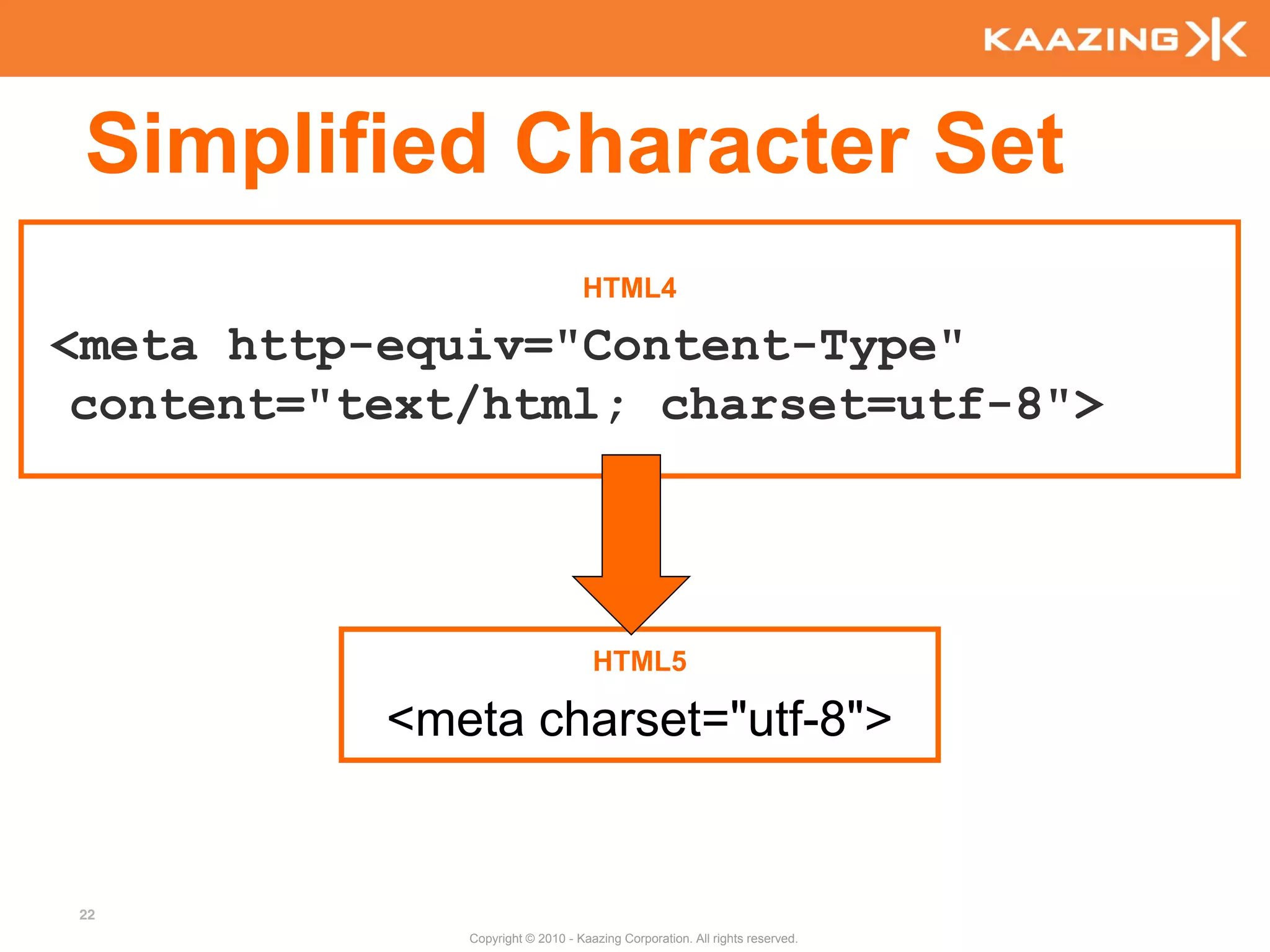 KAAZING

Simplified Character Set

HTML4

<meta http-equiv="Content-Type" content="text/html; charset=utf-8">

HTML5

<meta charset="utf-8">

22

Copyright © 2010 - Kaazing Corporation. All rights reserved.